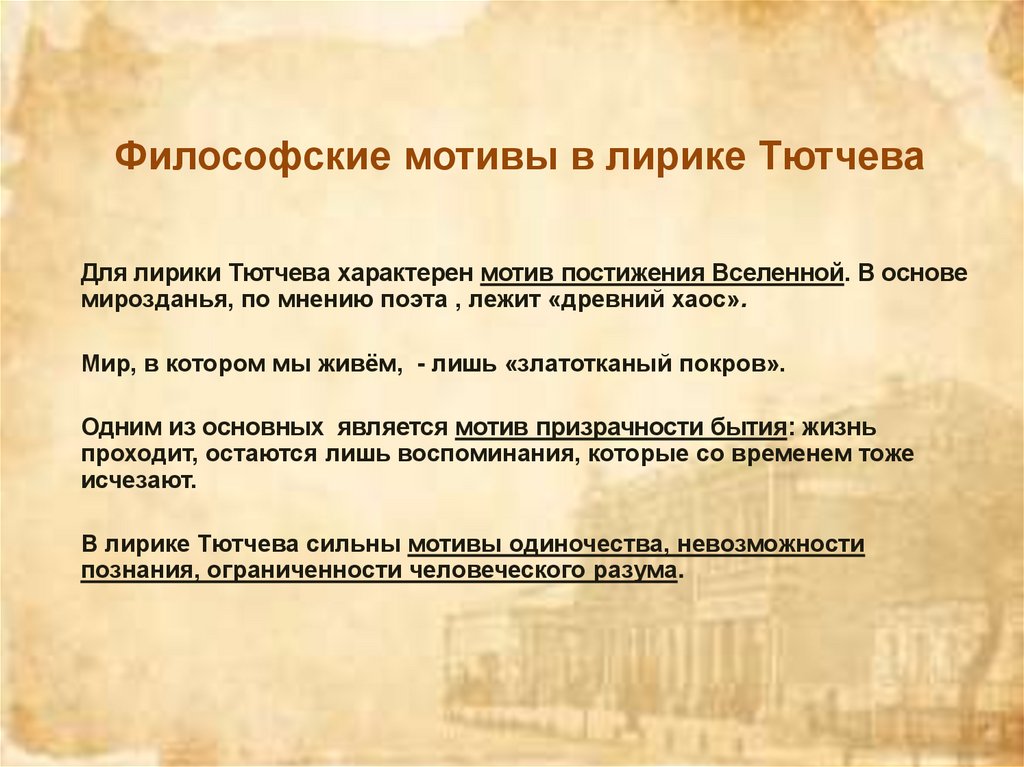 Философские мотивы в лирике Тютчева

Для лирики Тютчева характерен мотив постижения Вселенной. В основе мирозданья, по мнению поэта , лежит «древний хаос».

Мир, в котором мы живём, - лишь «златотканый покров».

Одним из основных является мотив призрачности бытия: жизнь проходит, остаются лишь воспоминания, которые со временем тоже исчезают.

В лирике Тютчева сильны мотивы одиночества, невозможности познания, ограниченности человеческого разума.